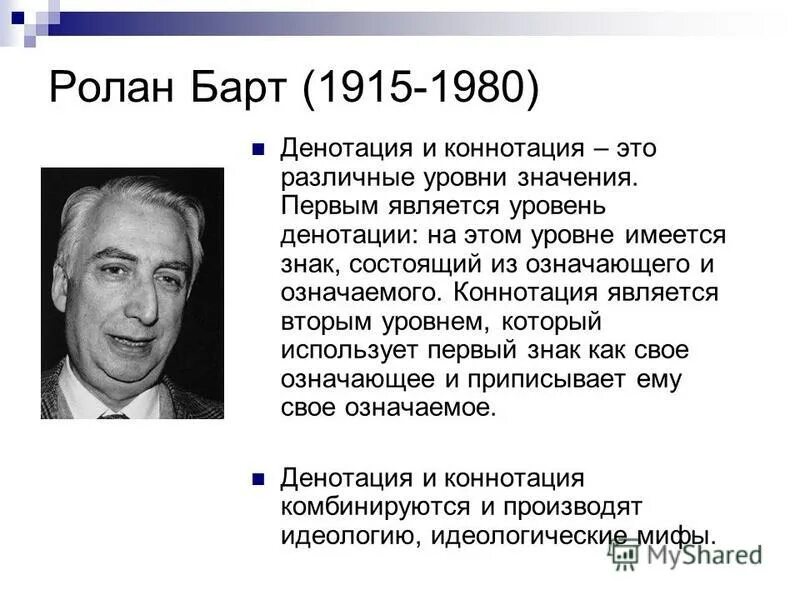 Ролан Барт (1915-1980)

Денотация и коннотация – это различные уровни значения. Первым является уровень денотации: на этом уровне имеется знак, состоящий из означающего и означаемого. Коннотация является вторым уровнем, который использует первый знак как свое означающее и приписывает ему свое означаемое.

Денотация и коннотация комбинируются и производят идеологию, идеологические мифы.

MyShared